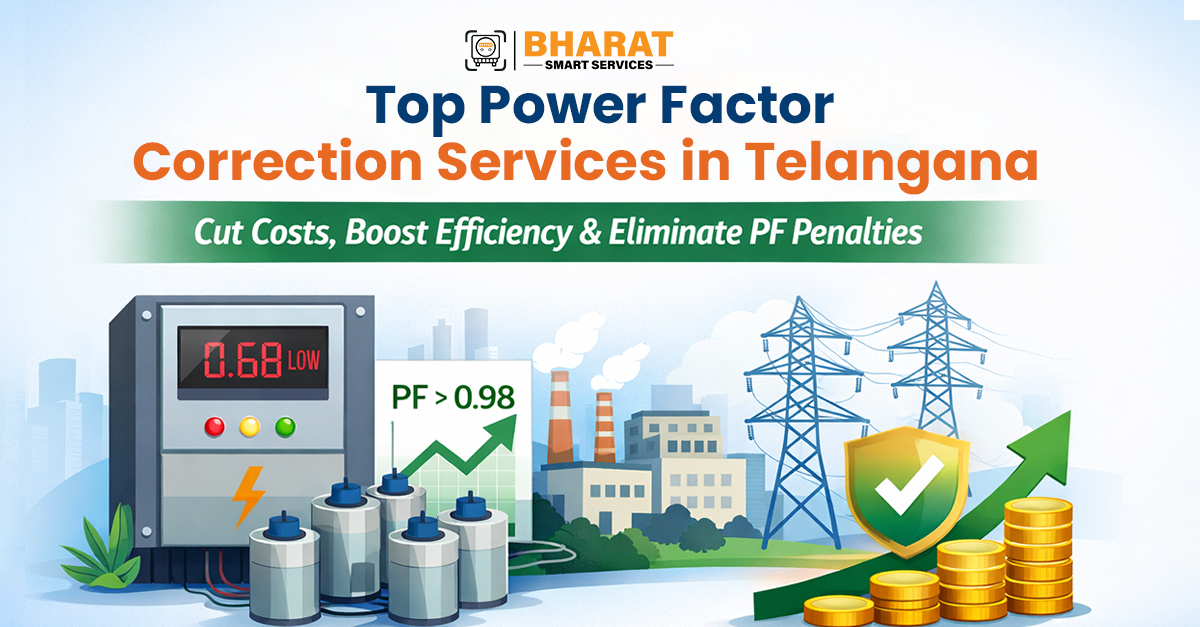 BHARAT
SMART SERVICES

Top Power Factor
Correction Services in Telangana

Cut Costs, Boost Efficiency & Eliminate PF Penalties

0.68 LOW

PF > 0.98